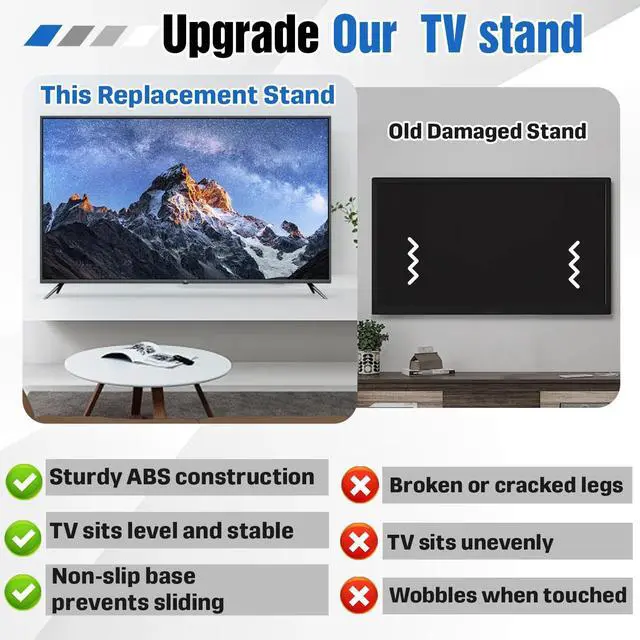 Upgrade Our TV stand

This Replacement Stand

Old Damaged Stand

Sturdy ABS construction

TV sits level and stable

Non-slip base prevents sliding

Broken or cracked legs

TV sits unevenly

Wobbles when touched